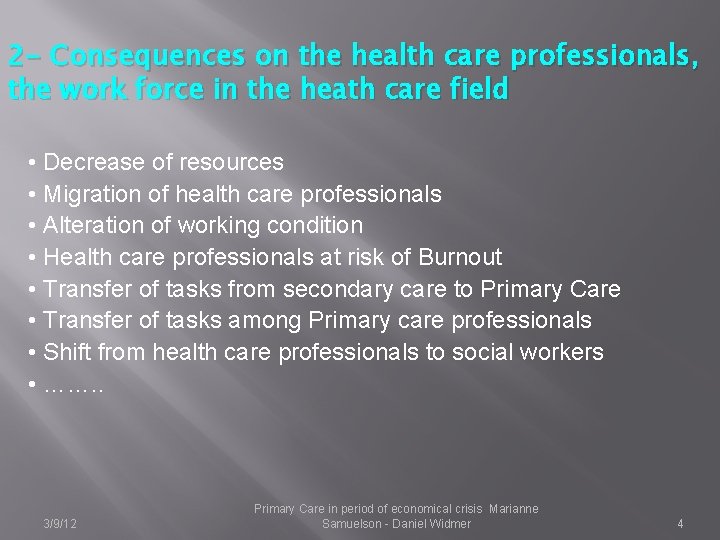 2- Consequences on the health care professionals, the work force in the heath care field

• Decrease of resources
• Migration of health care professionals
• Alteration of working condition
• Health care professionals at risk of Burnout
• Transfer of tasks from secondary care to Primary Care
• Transfer of tasks among Primary care professionals
• Shift from health care professionals to social workers
• ……..

3/9/12

Primary Care in period of economical crisis Marianne Samuelson - Daniel Widmer

4